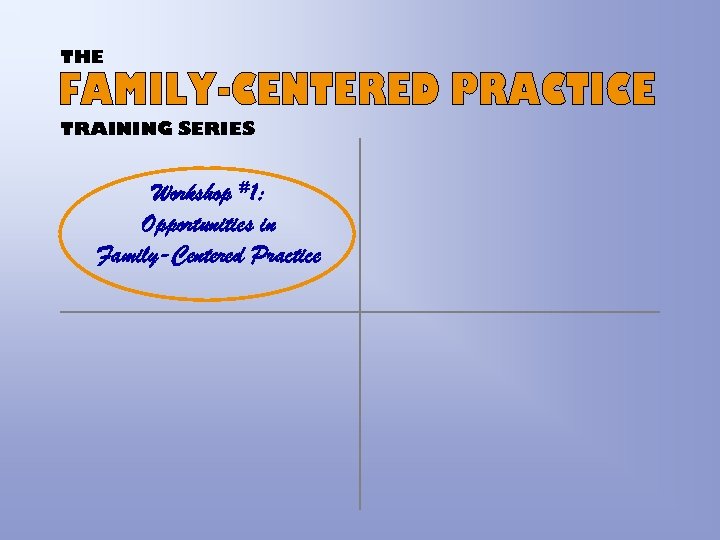 THE
FAMILY-CENTERED PRACTICE
TRAINING SERIES

Workshop #1:
Opportunities in
Family-Centered Practice